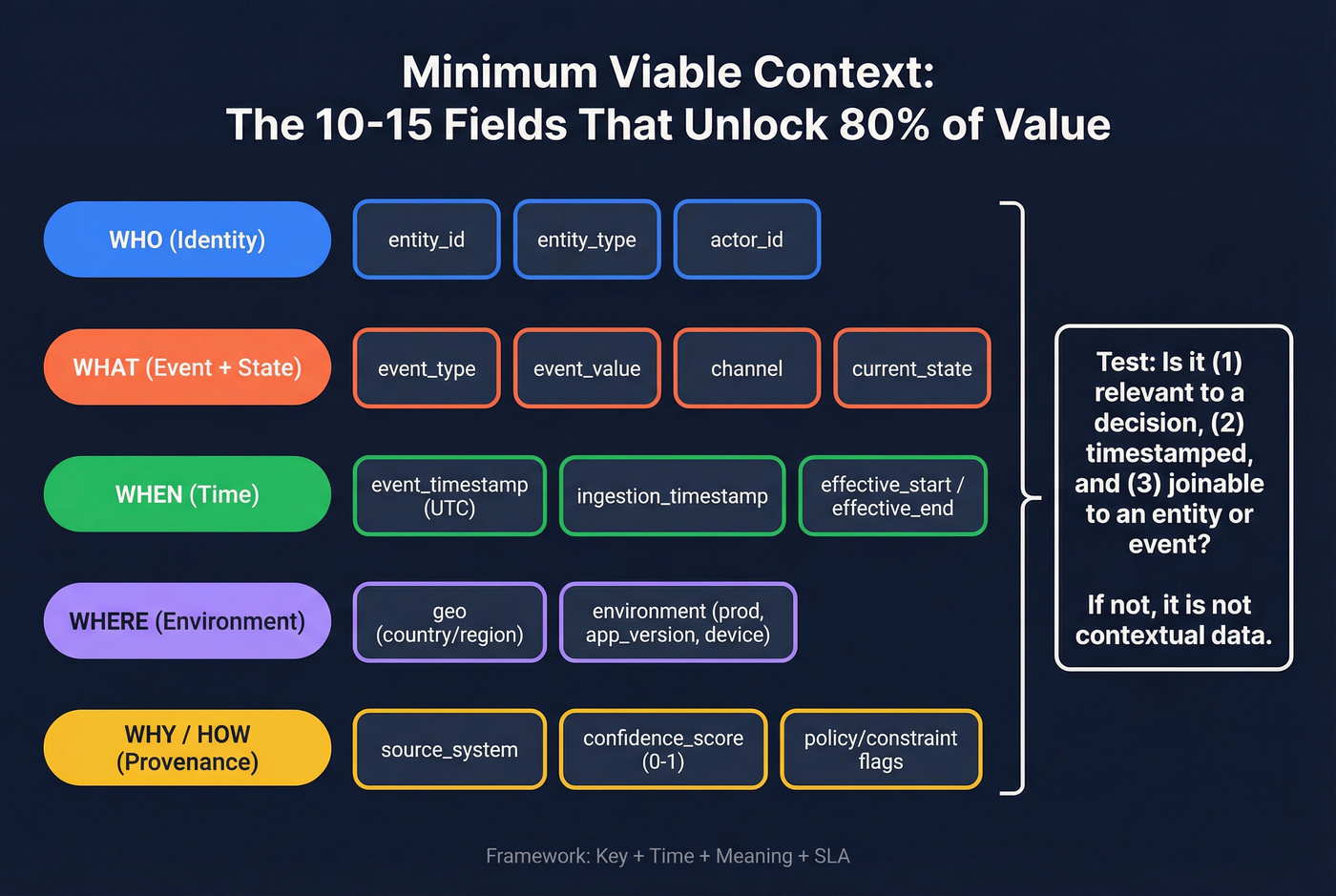 Minimum Viable Context:
The 10-15 Fields That Unlock 80% of Value

WHO (Identity)

entity_id

entity_type

actor_id

WHAT (Event + State)

event_type

event_value

channel

current_state

WHEN (Time)

event_timestamp (UTC)

ingestion_timestamp

effective_start / effective_end

WHERE (Environment)

geo (country/region)

environment (prod, app_version, device)

WHY / HOW (Provenance)

source_system

confidence_score (0-1)

policy/constraint flags

Test: Is it (1) relevant to a decision, (2) timestamped, and (3) joinable to an entity or event?

If not, it is not contextual data.

Framework: Key + Time + Meaning + SLA